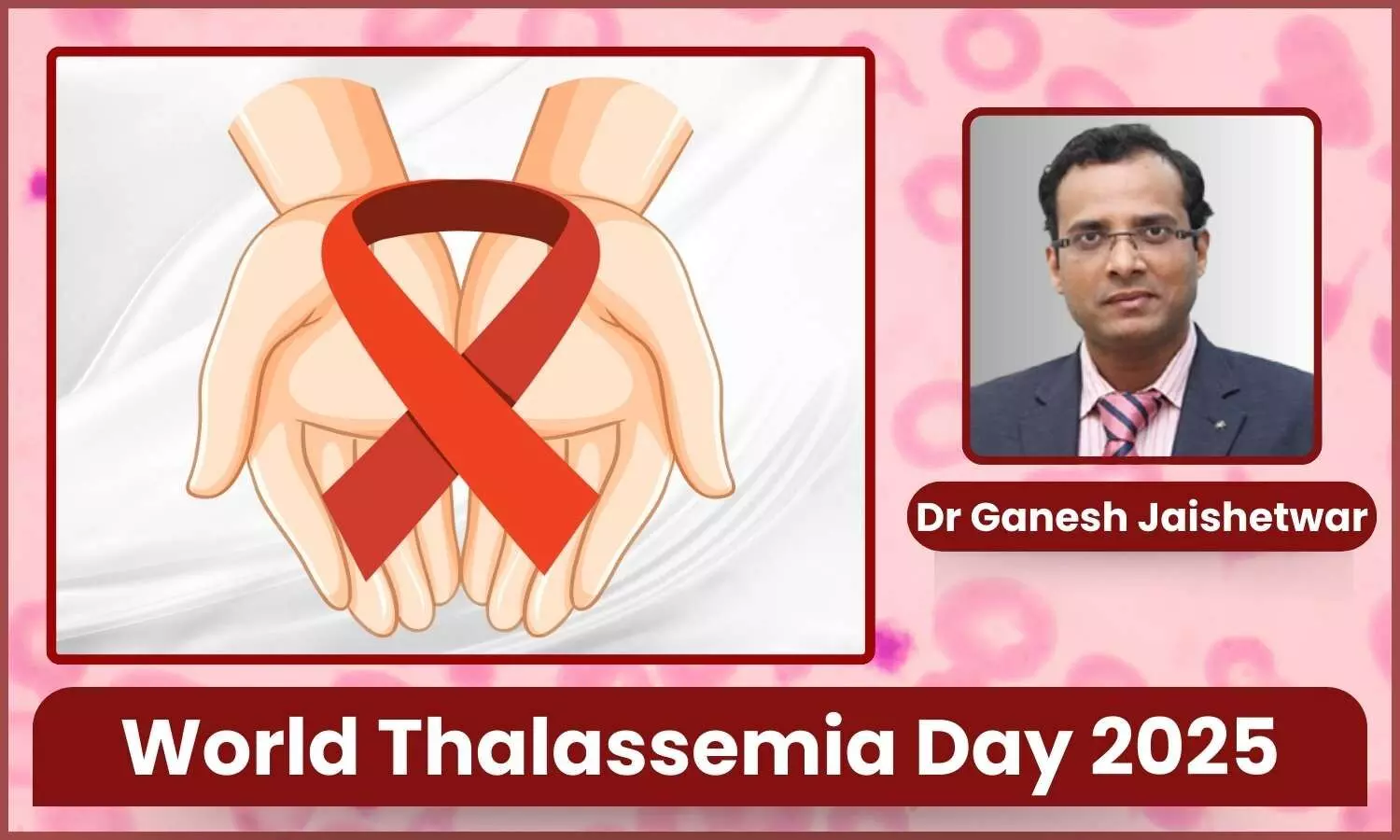 Dr Ganesh Jaishetwar

World Thalassemia Day 2025